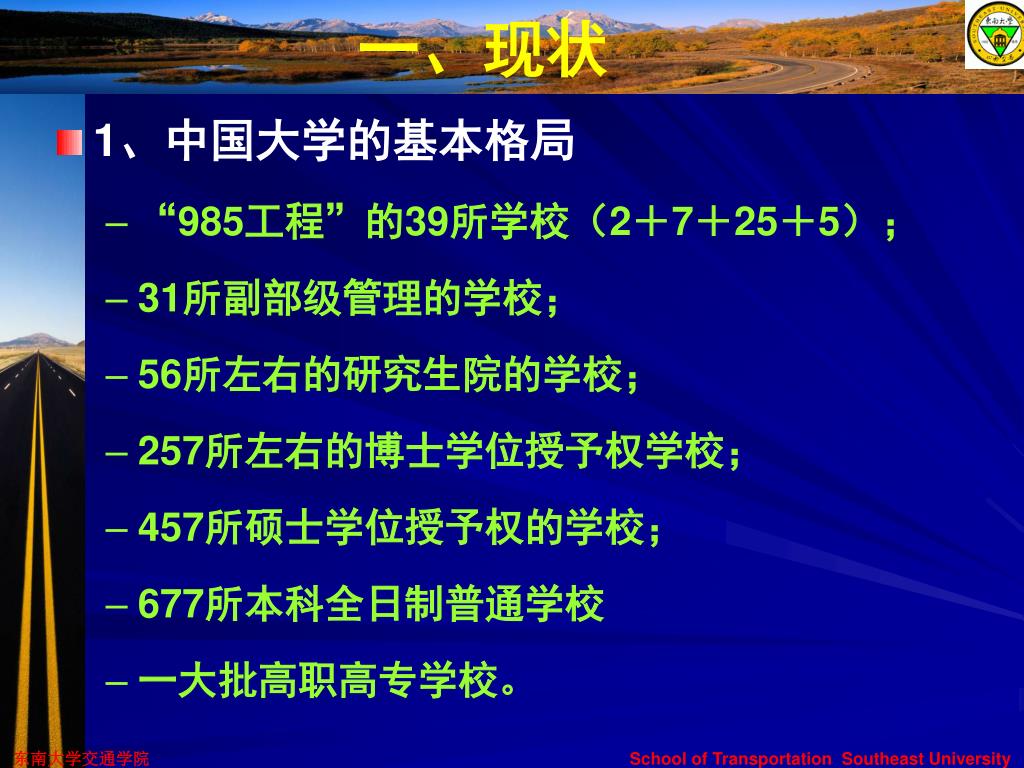 一、现状

1、中国大学的基本格局

– “985工程”的39所学校（2＋7＋25＋5）；

– 31所副部级管理的学校；

– 56所左右的研究生院的学校；

– 257所左右的博士学位授予权学校；

– 457所硕士学位授予权的学校；

– 677所本科全日制普通学校

– 一大批高职高专学校。

东南大学交通学院

School of Transportation Southeast University